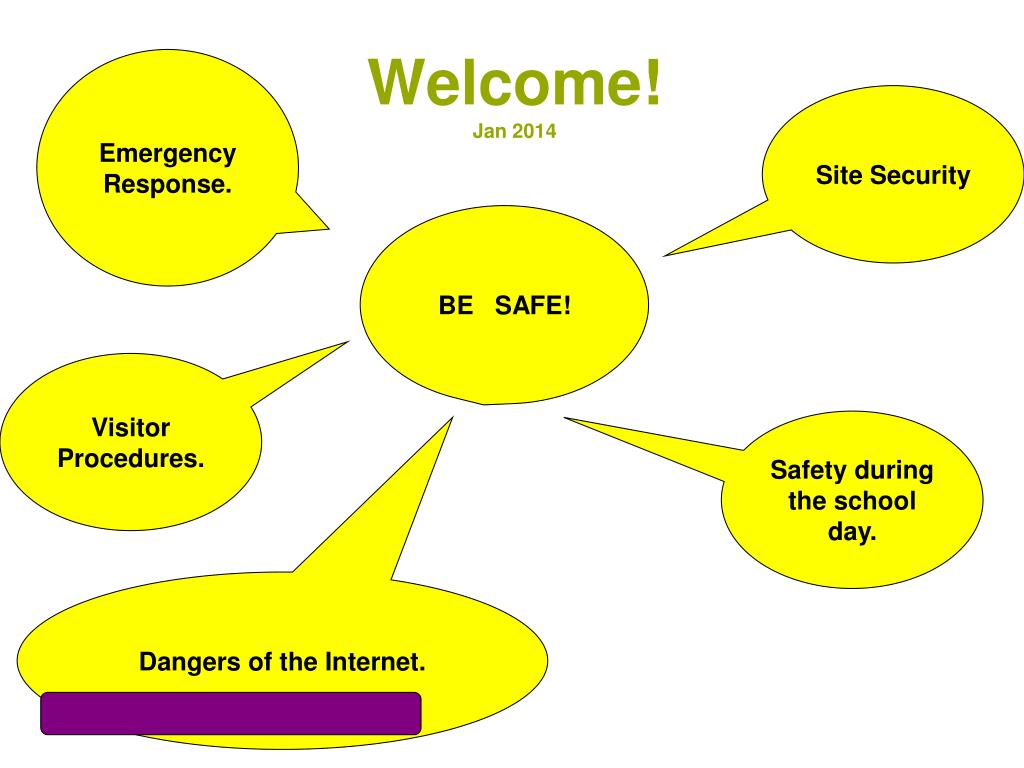 Welcome!
Jan 2014

Emergency Response.

Site Security

BE SAFE!

Visitor Procedures.

Safety during the school day.

Dangers of the Internet.